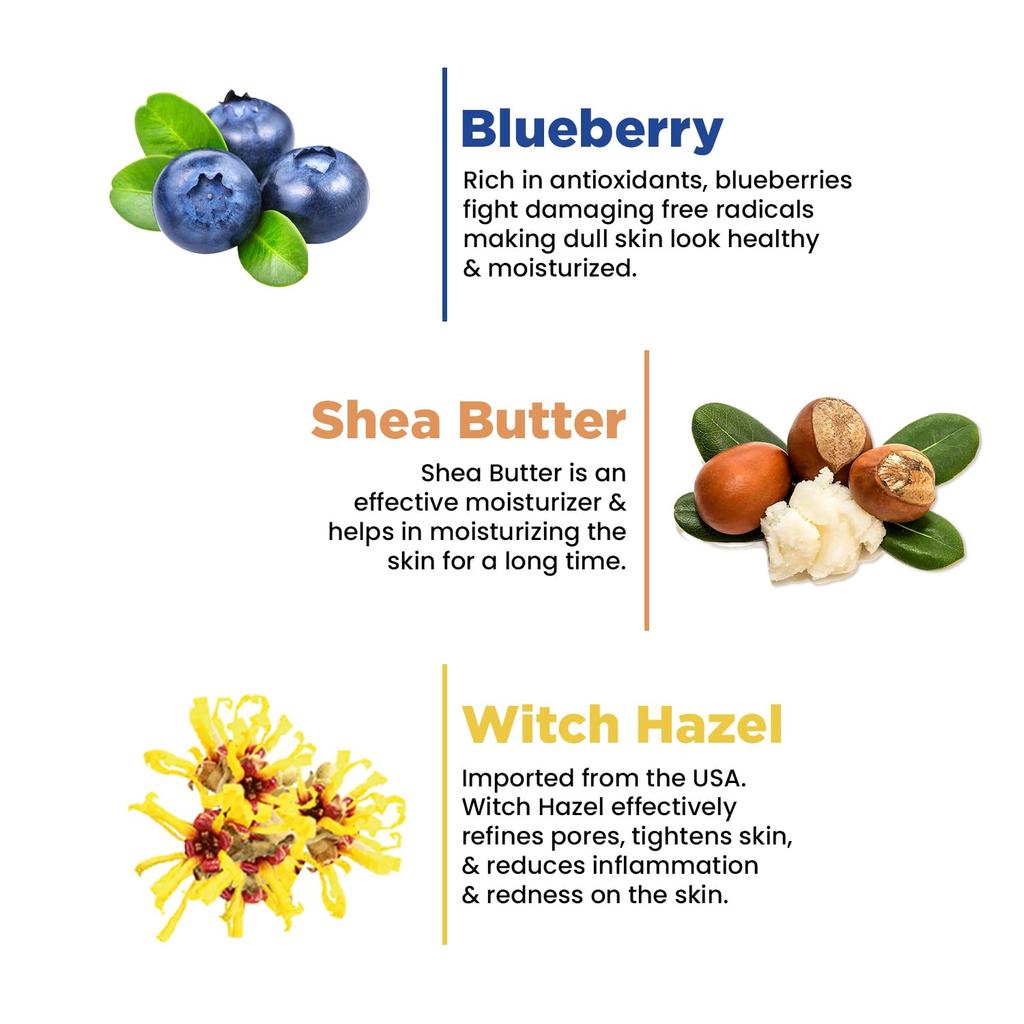 Blueberry

Rich in antioxidants, blueberries fight damaging free radicals making dull skin look healthy & moisturized.

Shea Butter

Shea Butter is an effective moisturizer & helps in moisturizing the skin for a long time.

Witch Hazel

Imported from the USA. Witch Hazel effectively refines pores, tightens skin, & reduces inflammation & redness on the skin.